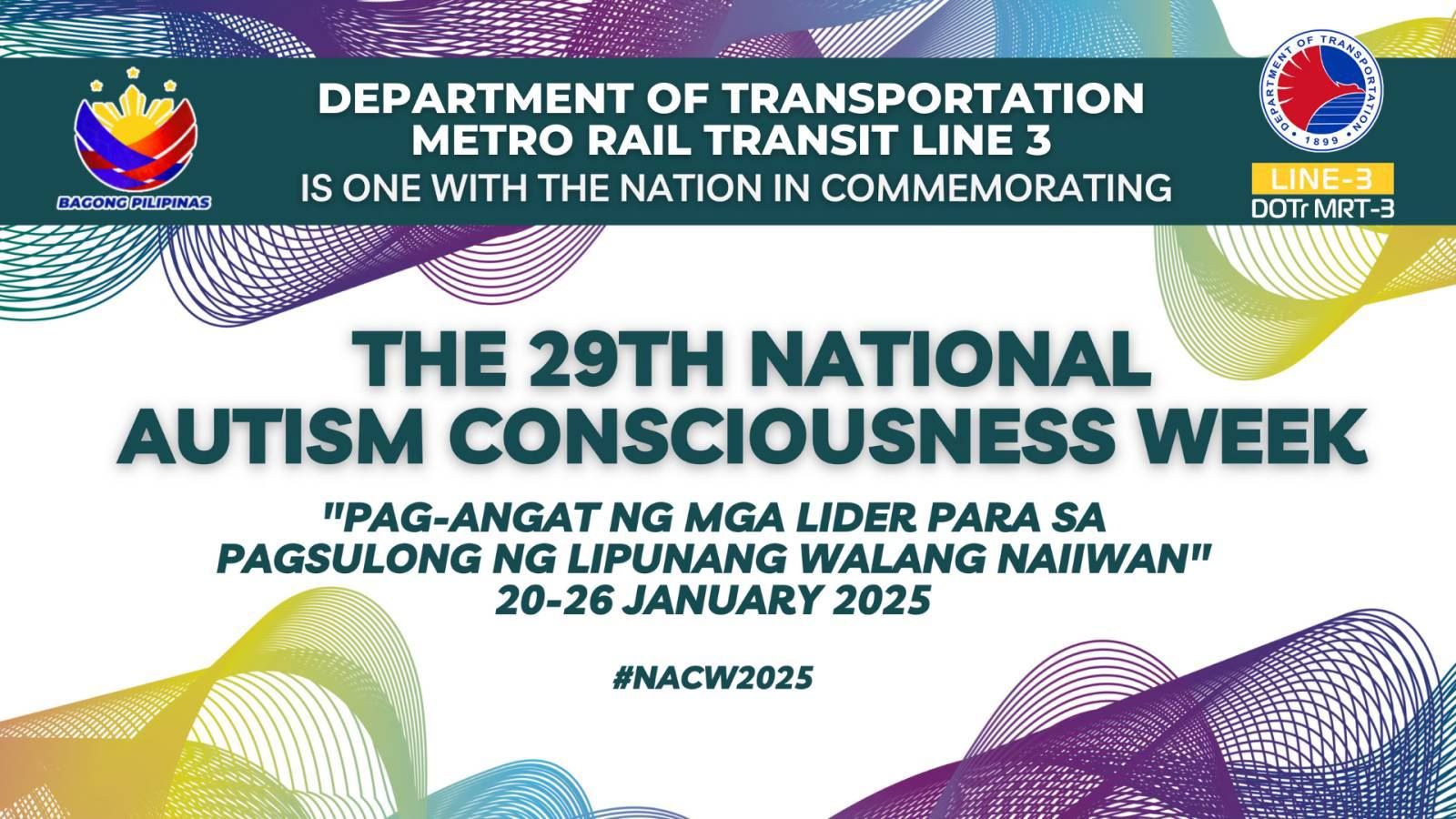 BAGONG PILIPINAS

DEPARTMENT OF TRANSPORTATION
METRO RAIL TRANSIT LINE 3
IS ONE WITH THE NATION IN COMMEMORATING

DEPARTMENT OF TRANSPORTATION
1899

LINE-3
DOTr MRT-3

THE 29TH NATIONAL AUTISM CONSCIOUSNESS WEEK

"PAG-ANGAT NG MGA LIDER PARA SA PAGSULONG NG LIPUNANG WALANG NAIIWAN"
20-26 JANUARY 2025

#NACW2025